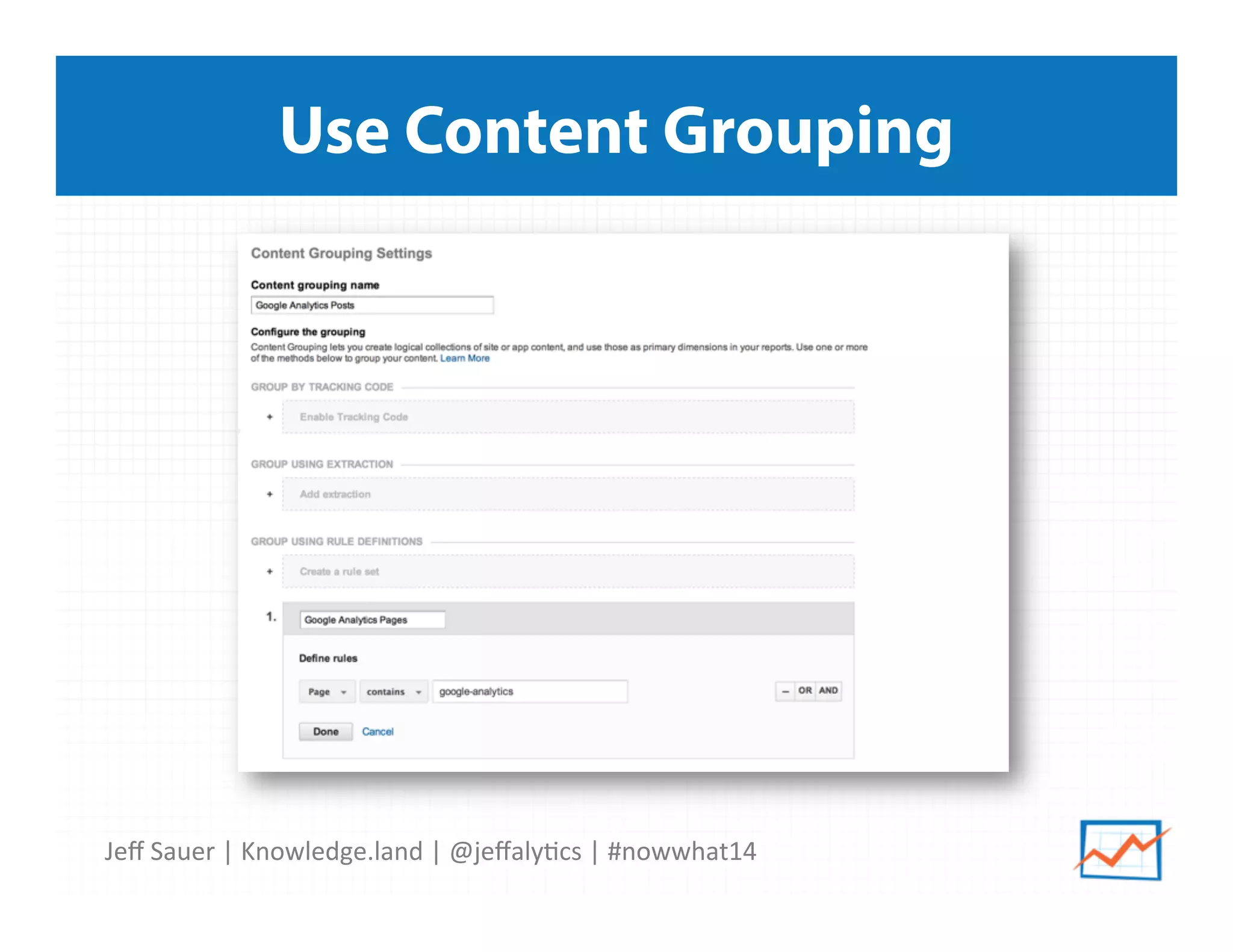 Use Content Grouping

Content Grouping Settings

Content grouping name

Google Analytics Posts

Configure the grouping

Content Grouping lets you create logical collections of site or app content, and use those as primary dimensions in your reports. Use one or more of the methods below to group your content. Learn More

GROUP BY TRACKING CODE

+ Enable Tracking Code

GROUP USING EXTRACTION

+ Add extraction

GROUP USING RULE DEFINITIONS

+ Create a rule set

1. Google Analytics Pages

Define rules

Page contains google-analytics – OR AND

Done Cancel

Jeff Sauer | Knowledge.land | @jeffalytics | #nowwhat14